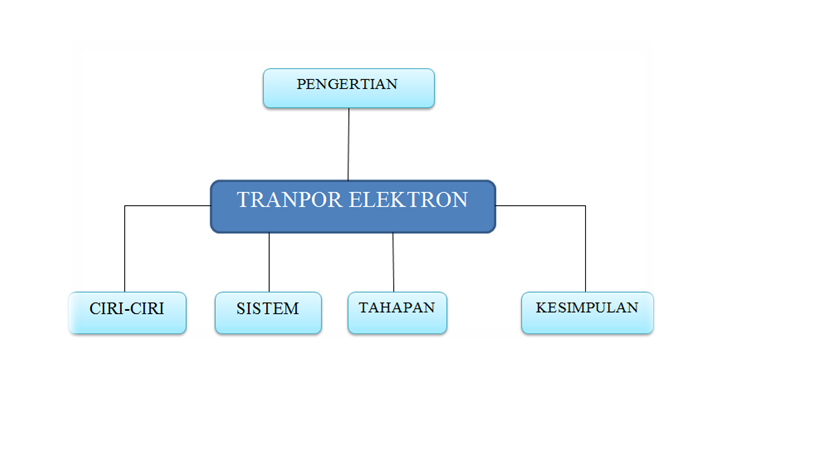 PENGERTIAN

TRANPOR ELEKTRON

CIRI-CIRI

SISTEM

TAHAPAN

KESIMPULAN